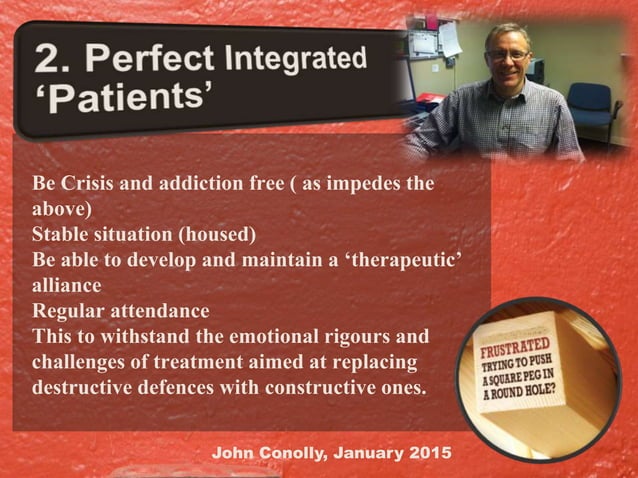 2. Perfect Integrated 'Patients'

Be Crisis and addiction free ( as impedes the above)
Stable situation (housed)
Be able to develop and maintain a 'therapeutic' alliance
Regular attendance
This to withstand the emotional rigours and challenges of treatment aimed at replacing destructive defences with constructive ones.

FRUSTRATED TRYING TO PUSH A SQUARE PEG IN A ROUND HOLE?

John Conolly, January 2015